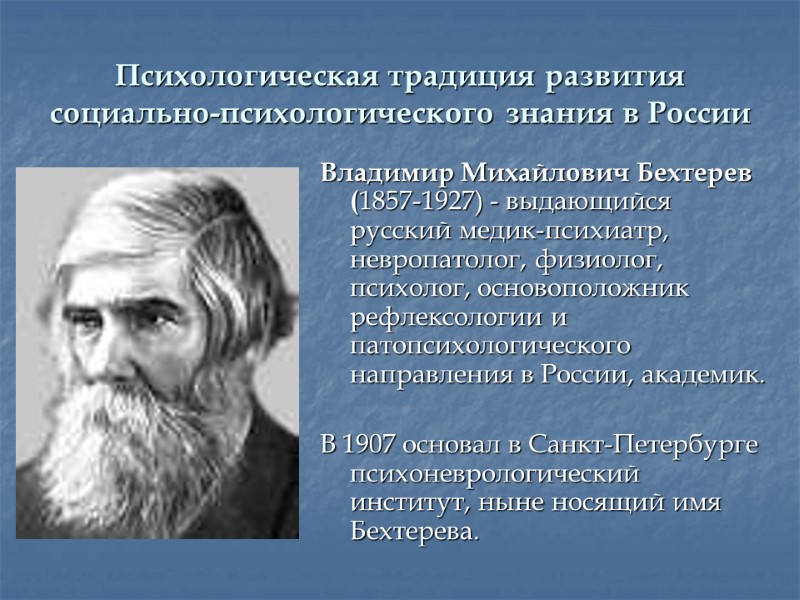 Психологическая традиция развития социально-психологического знания в России

Владимир Михайлович Бехтерев (1857-1927) - выдающийся русский медик-психиатр, невропатолог, физиолог, психолог, основоположник рефлексологии и патопсихологического направления в России, академик.

В 1907 основал в Санкт-Петербурге психоневрологический институт, ныне носящий имя Бехтерева.